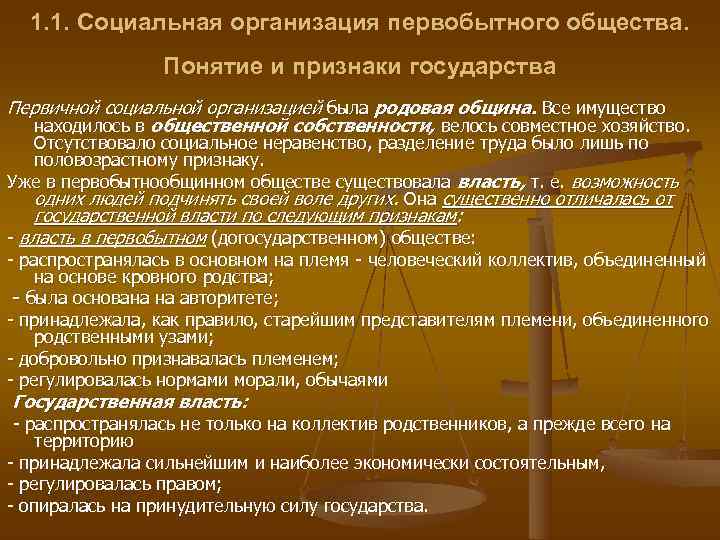 1.1. Социальная организация первобытного общества.

Понятие и признаки государства

Первичной социальной организацией была родовая община. Все имущество находилось в общественной собственности, велось совместное хозяйство. Отсутствовало социальное неравенство, разделение труда было лишь по половозрастному признаку.

Уже в первобытнообщинном обществе существовала власть, т. е. возможность одних людей подчинять своей воле других. Она существенно отличалась от государственной власти по следующим признакам;

- власть в первобытном (догосударственном) обществе:

- распространялась в основном на племя - человеческий коллектив, объединенный на основе кровного родства;

- была основана на авторитете;

- принадлежала, как правило, старейшим представителям племени, объединенного родственными узами;

- добровольно признавалась племенем;

- регулировалась нормами морали, обычаями

Государственная власть:

- распространялась не только на коллектив родственников, а прежде всего на территорию

- принадлежала сильнейшим и наиболее экономически состоятельным,

- регулировалась правом;

- опиралась на принудительную силу государства.